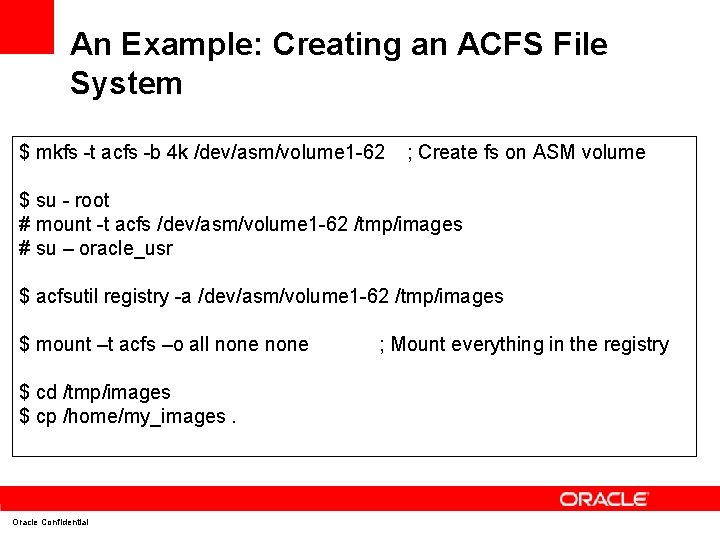 An Example: Creating an ACFS File System

$ mkfs -t acfs -b 4k /dev/asm/volume1-62 ; Create fs on ASM volume

$ su - root
# mount -t acfs /dev/asm/volume1-62 /tmp/images
# su – oracle_usr

$ acfsutil registry -a /dev/asm/volume1-62 /tmp/images

$ mount –t acfs –o all none none ; Mount everything in the registry

$ cd /tmp/images
$ cp /home/my_images .

ORACLE

Oracle Confidential